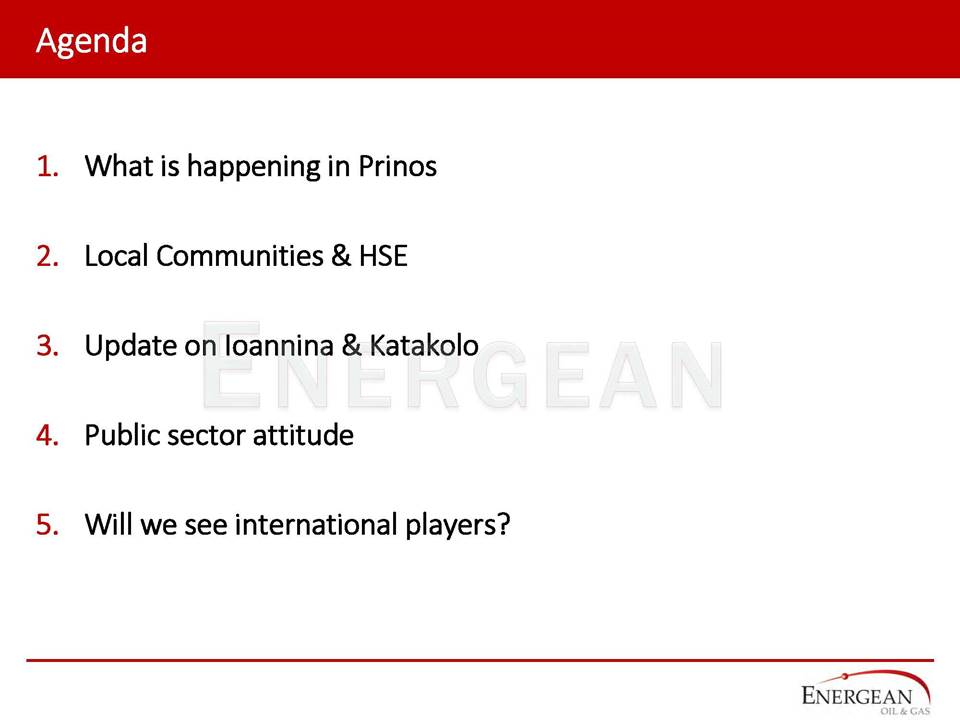 Agenda

1. What is happening in Prinos

2. Local Communities & HSE

3. Update on Ioannina & Katakolo

4. Public sector attitude

5. Will we see international players?

ENERGEAN

ENERGEAN
OIL & GAS